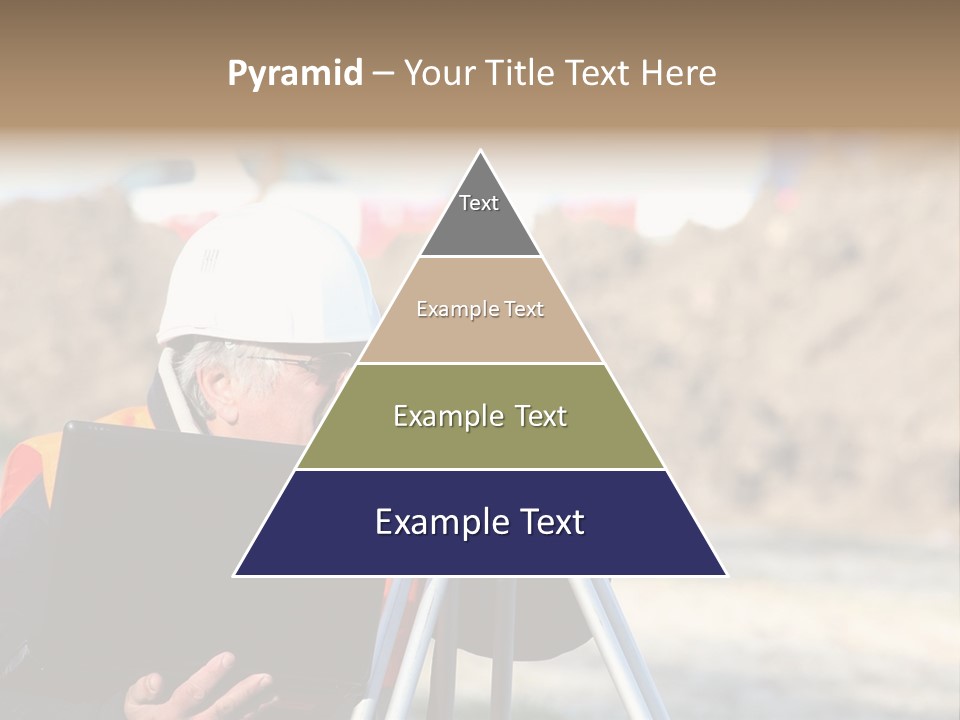 Pyramid – Your Title Text Here

Text

Example Text

Example Text

Example Text